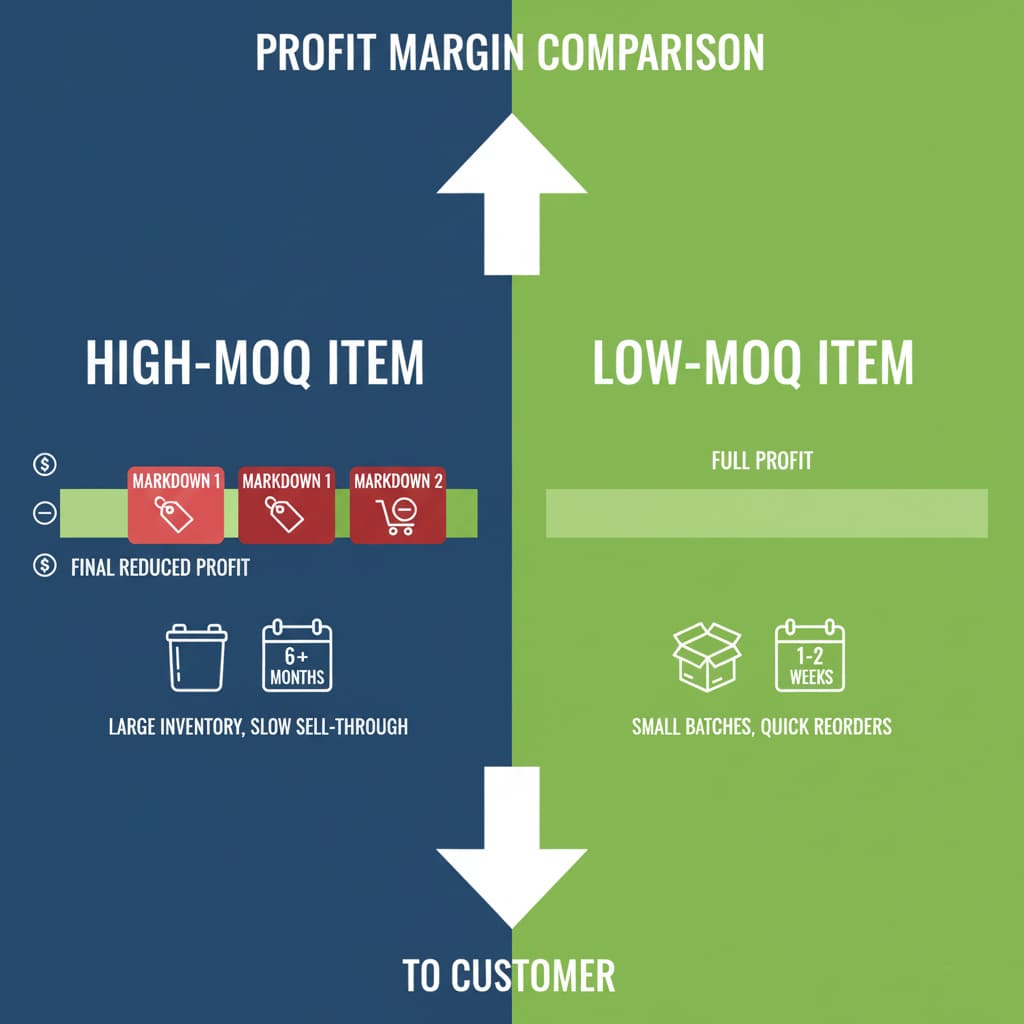 PROFIT MARGIN COMPARISON

HIGH-MOQ ITEM

MARKDOWN 1 MARKDOWN 1 MARKDOWN 2

FINAL REDUCED PROFIT

6+ MONTHS

LARGE INVENTORY, SLOW SELL-THROUGH

LOW-MOQ ITEM

FULL PROFIT

1-2 WEEKS

SMALL BATCHES, QUICK REORDERS

TO CUSTOMER